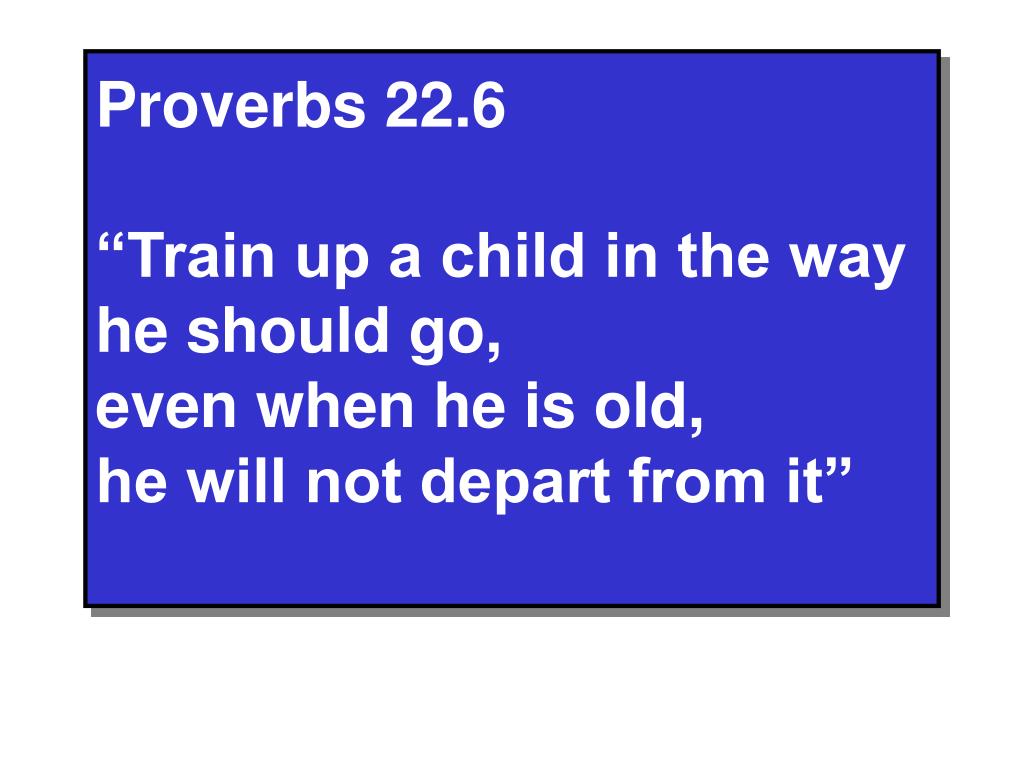 Proverbs 22.6

“Train up a child in the way he should go,
even when he is old,
he will not depart from it”